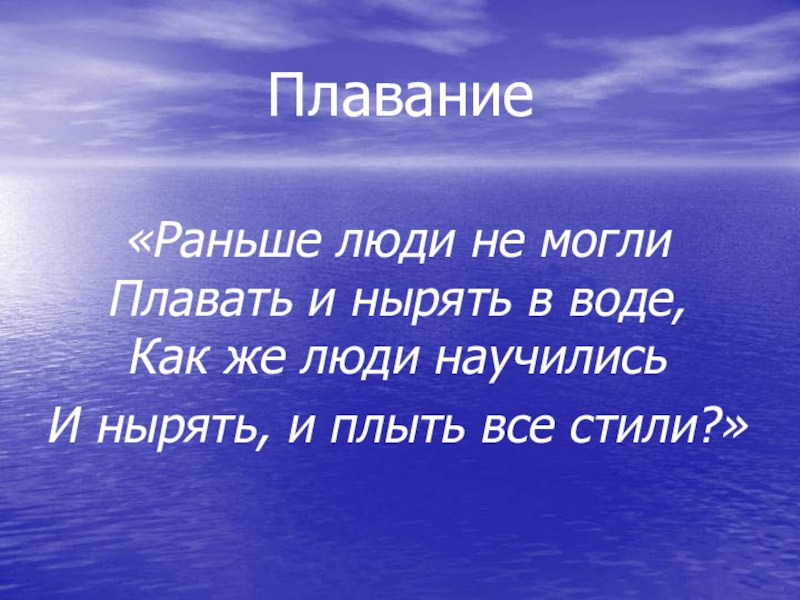 Плавание

«Раньше люди не могли
Плавать и нырять в воде,
Как же люди научились
И нырять, и плыть все стили?»